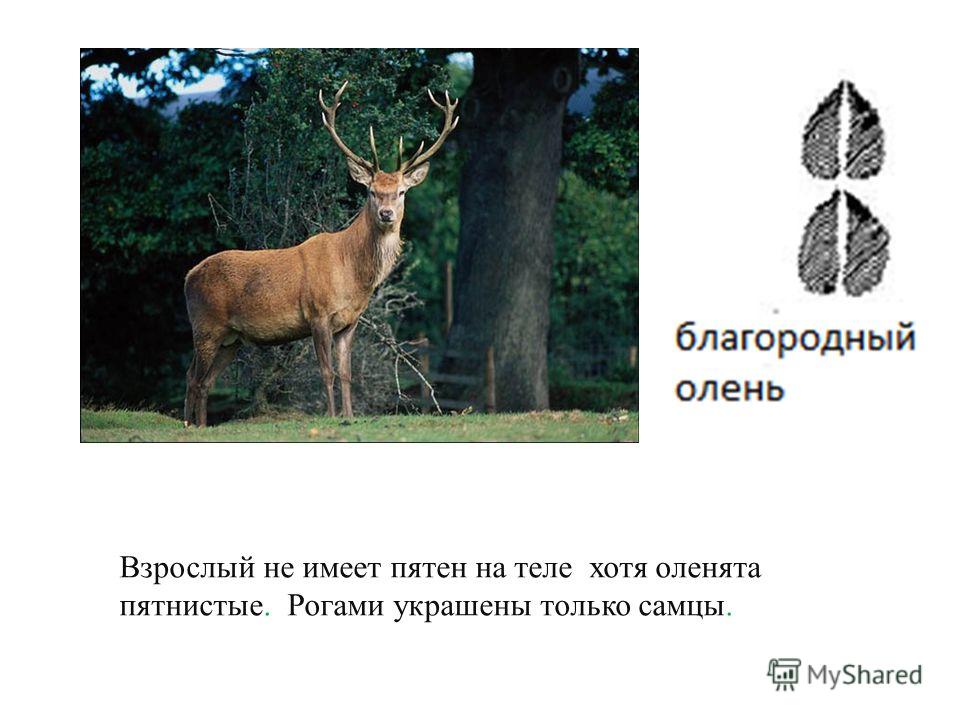 благородный олень

Взрослый не имеет пятен на теле хотя оленята пятнистые. Рогами украшены только самцы.

MyShared